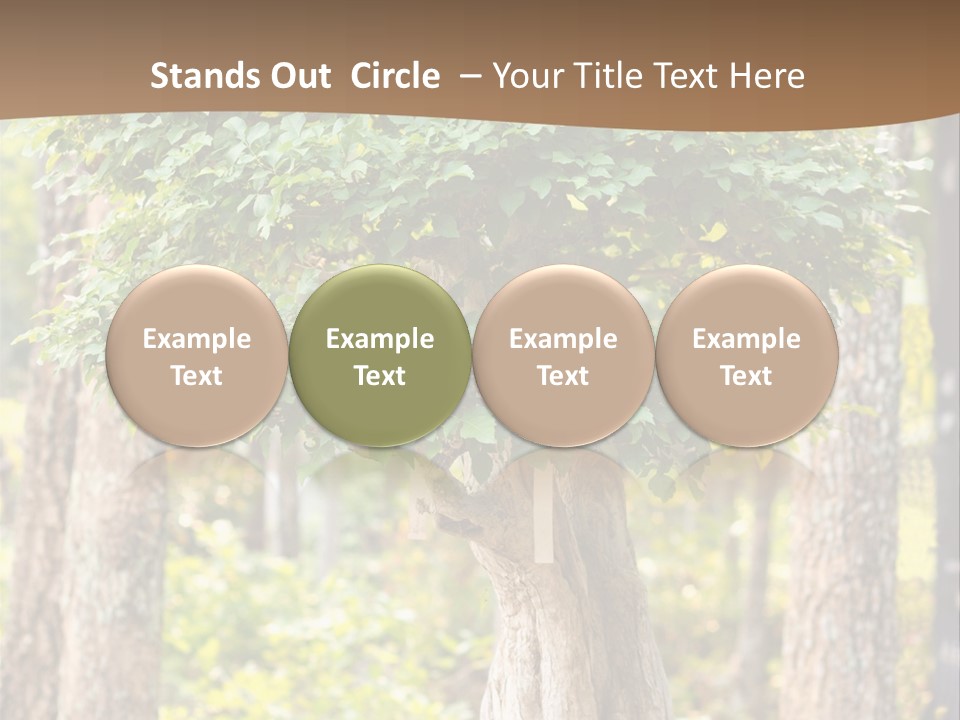 Stands Out  Circle  – Your Title Text Here

Example Text

Example Text

Example Text

Example Text